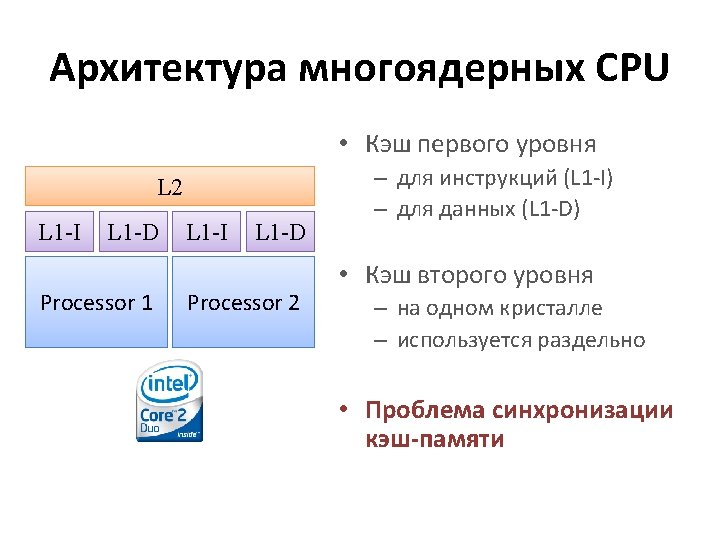 Архитектура многоядерных CPU

L2

L1-I L1-D L1-I L1-D

Processor 1 Processor 2

intel
Core 2
Duo
inside

• Кэш первого уровня
– для инструкций (L1-I)
– для данных (L1-D)

• Кэш второго уровня
– на одном кристалле
– используется раздельно

• Проблема синхронизации кэш-памяти